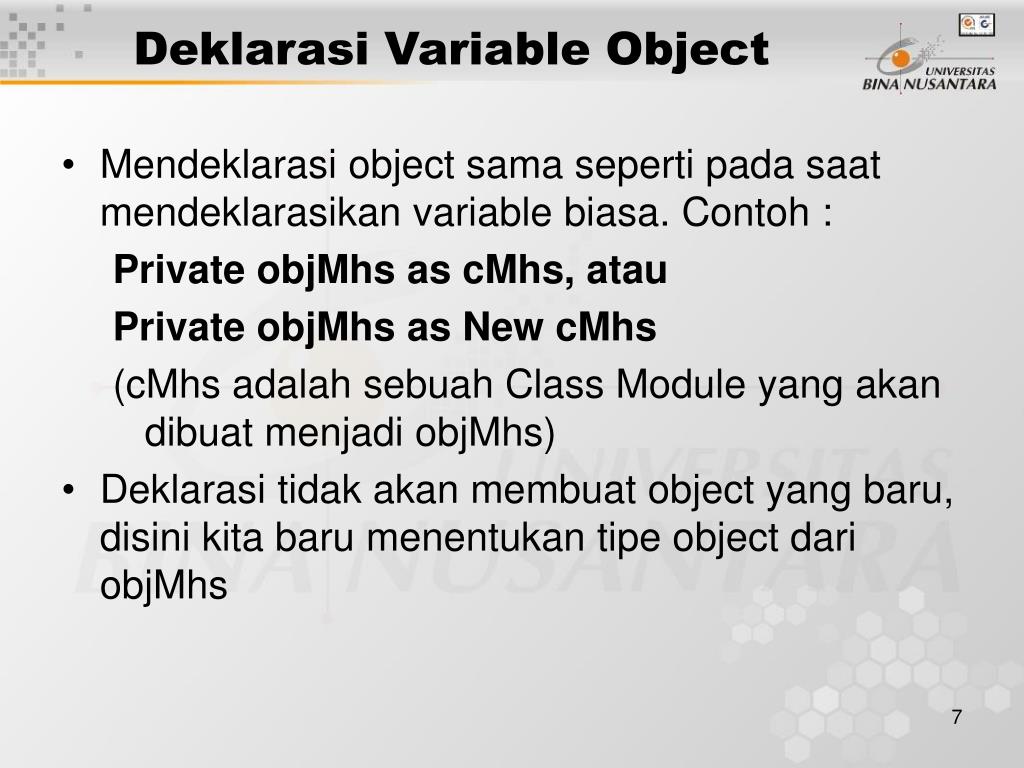 Deklarasi Variable Object

UNIVERSITAS BINA NUSANTARA

• Mendeklarasi object sama seperti pada saat mendeklarasikan variable biasa. Contoh :

Private objMhs as cMhs, atau

Private objMhs as New cMhs

(cMhs adalah sebuah Class Module yang akan dibuat menjadi objMhs)

• Deklarasi tidak akan membuat object yang baru, disini kita baru menentukan tipe object dari objMhs

7